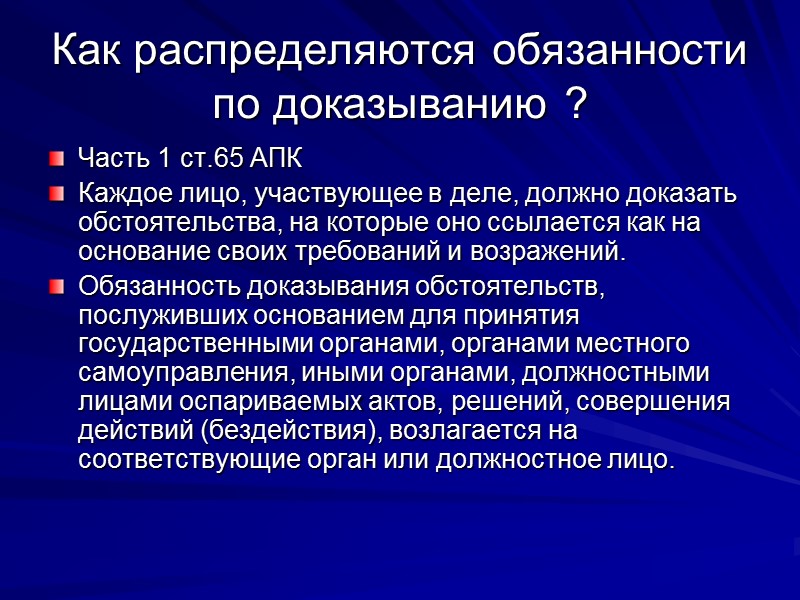 Как распределяются обязанности по доказыванию ?

Часть 1 ст.65 АПК

Каждое лицо, участвующее в деле, должно доказать обстоятельства, на которые оно ссылается как на основание своих требований и возражений.

Обязанность доказывания обстоятельств, послуживших основанием для принятия государственными органами, органами местного самоуправления, иными органами, должностными лицами оспариваемых актов, решений, совершения действий (бездействия), возлагается на соответствующие орган или должностное лицо.